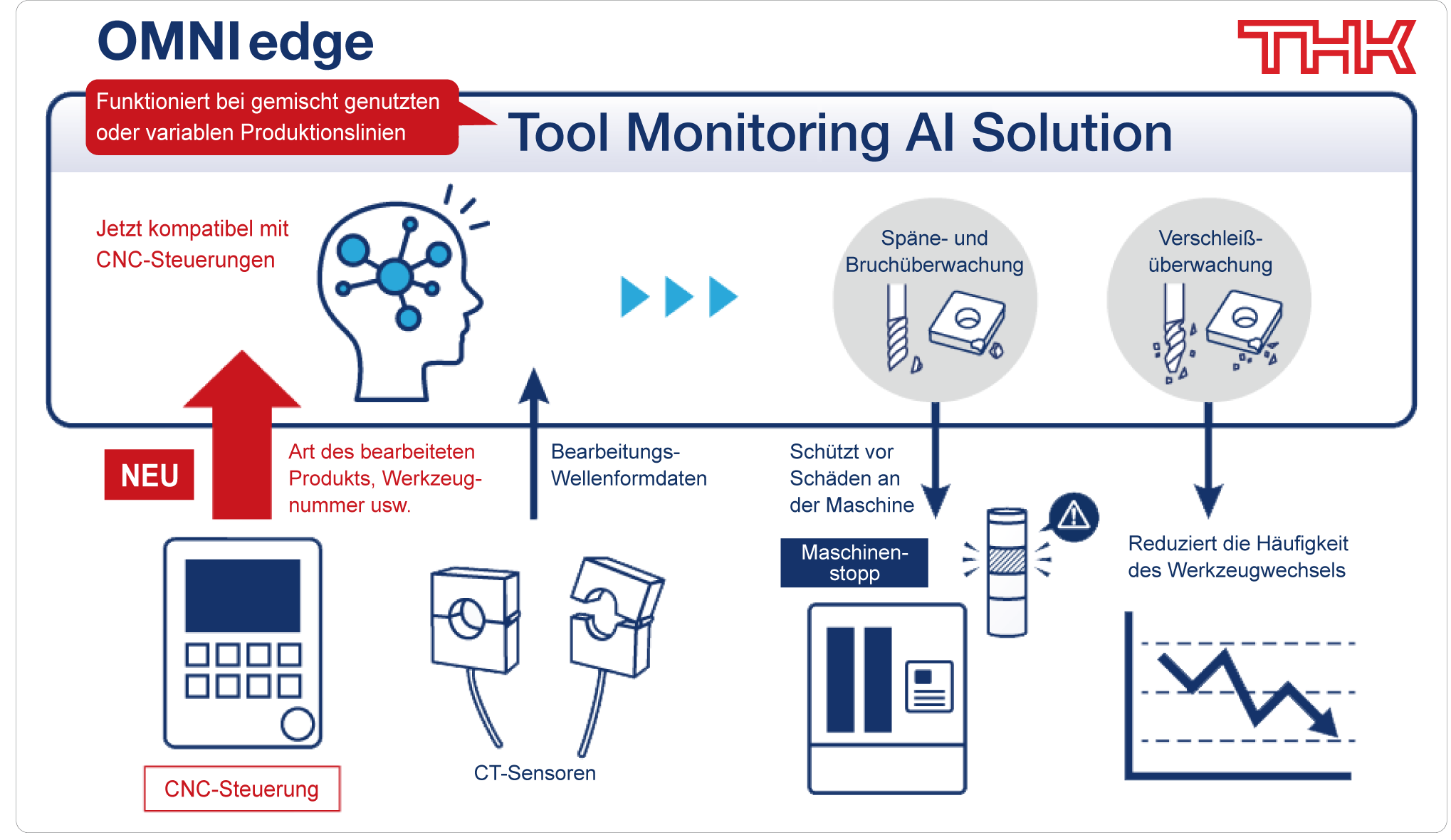 OMNI edge

THK

Funktioniert bei gemischt genutzten oder variablen Produktionslinien

Tool Monitoring AI Solution

Jetzt kompatibel mit CNC-Steuerungen

Späne- und Bruchüberwachung

Verschleiß-überwachung

NEU

Art des bearbeiteten Produkts, Werkzeug-nummer usw.

Bearbeitungs-Wellenformdaten

Schützt vor Schäden an der Maschine

Maschinen-stopp

Reduziert die Häufigkeit des Werkzeugwechsels

CNC-Steuerung

CT-Sensoren